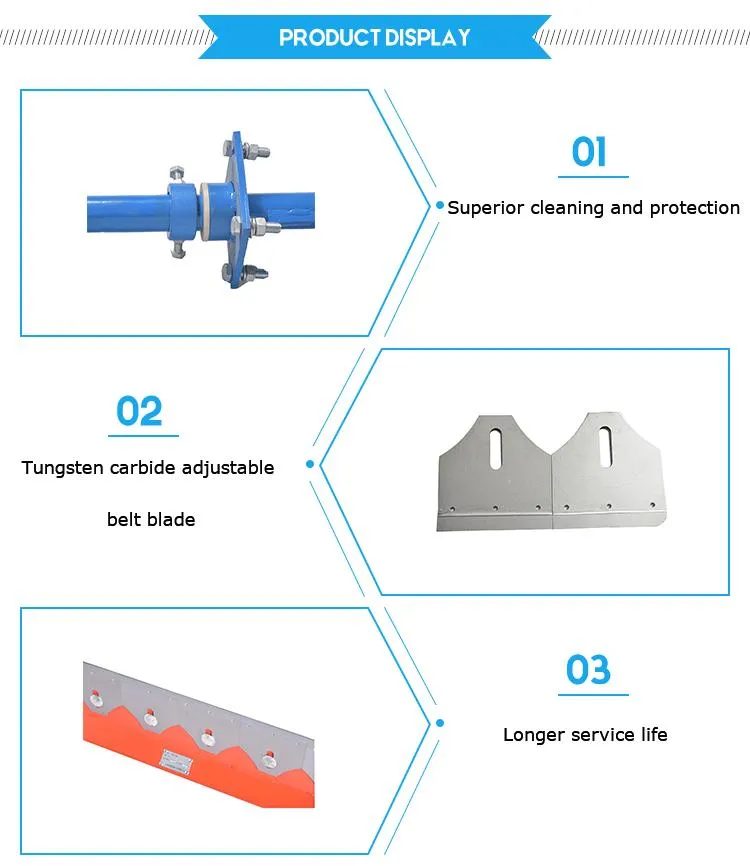 PRODUCT DISPLAY

01

Superior cleaning and protection

02

Tungsten carbide adjustable

belt blade

03

Longer service life